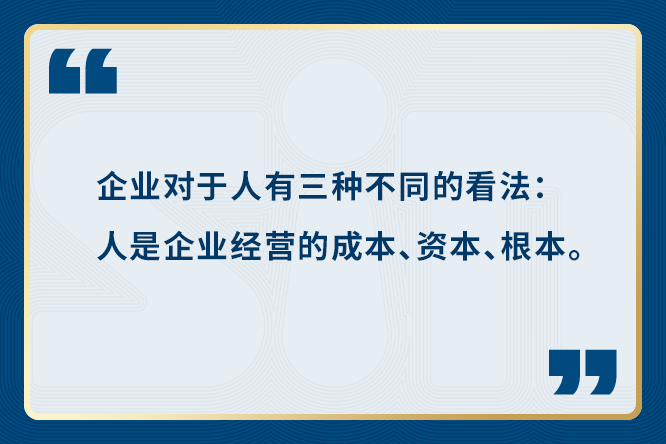 “

企业对于人有三种不同的看法：
人是企业经营的成本、资本、根本。

”